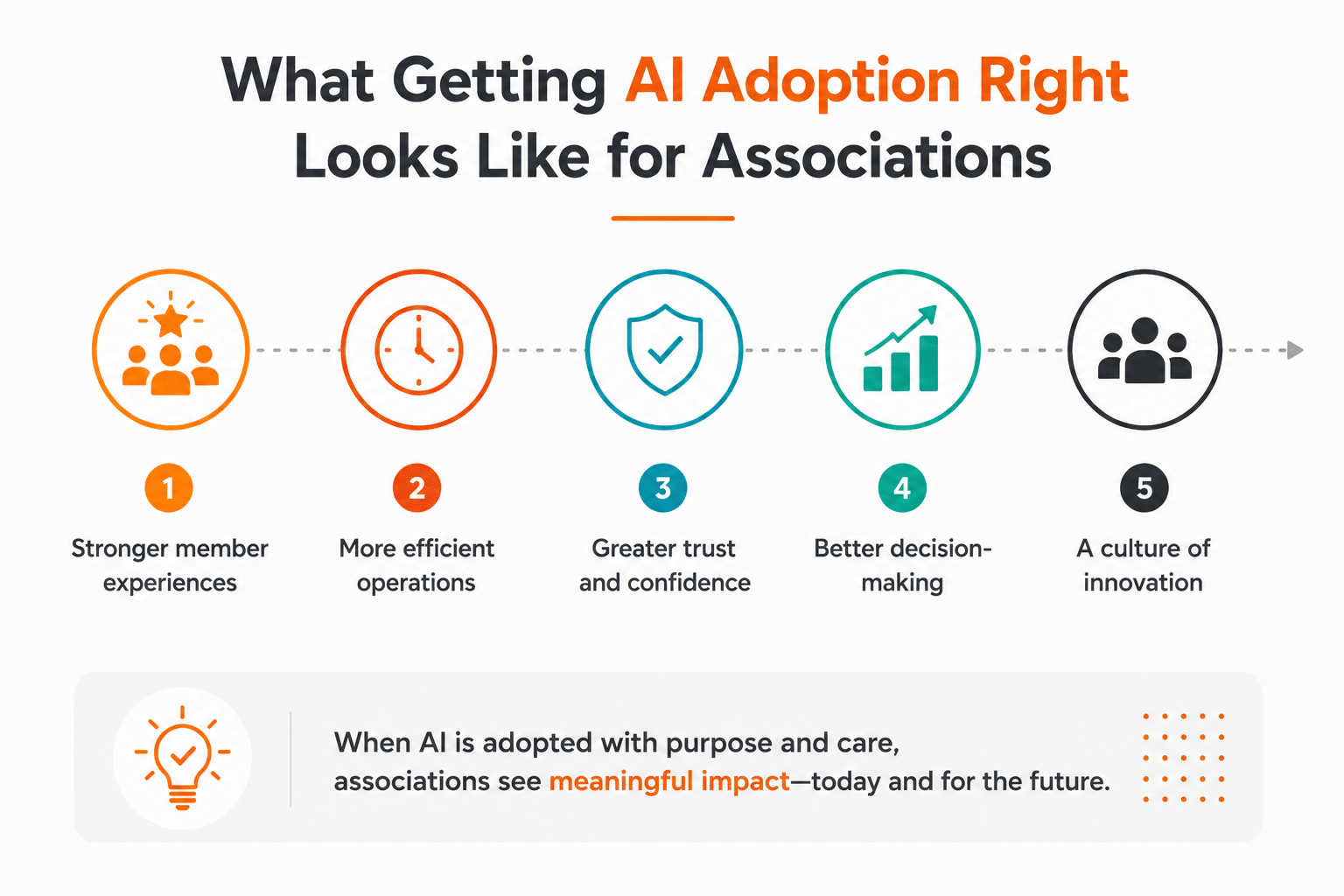 What Getting AI Adoption Right Looks Like for Associations

1
Stronger member experiences

2
More efficient operations

3
Greater trust and confidence

4
Better decision-making

5
A culture of innovation

When AI is adopted with purpose and care, associations see meaningful impact—today and for the future.